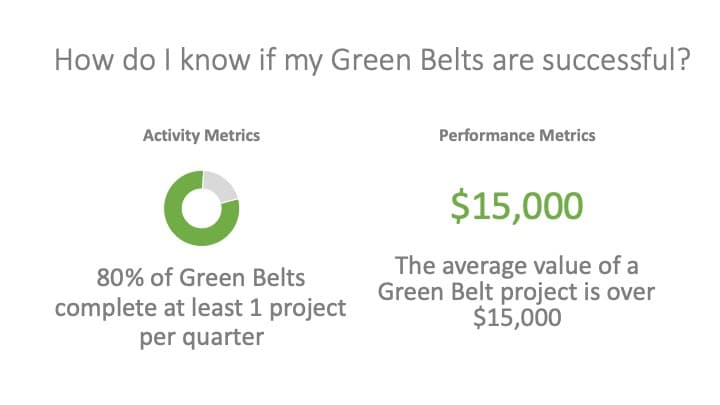 How do I know if my Green Belts are successful?

Activity Metrics

80% of Green Belts complete at least 1 project per quarter

Performance Metrics

\$15,000

The average value of a Green Belt project is over \$15,000